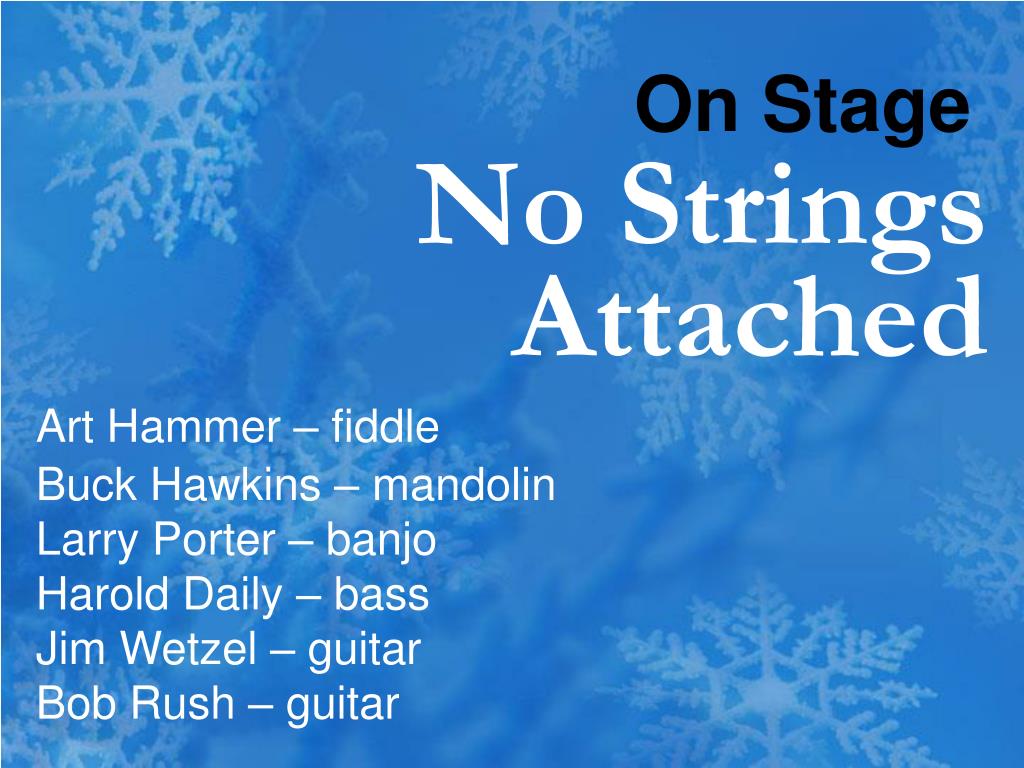 On Stage
No Strings Attached

Art Hammer – fiddle
Buck Hawkins – mandolin
Larry Porter – banjo
Harold Daily – bass
Jim Wetzel – guitar
Bob Rush – guitar